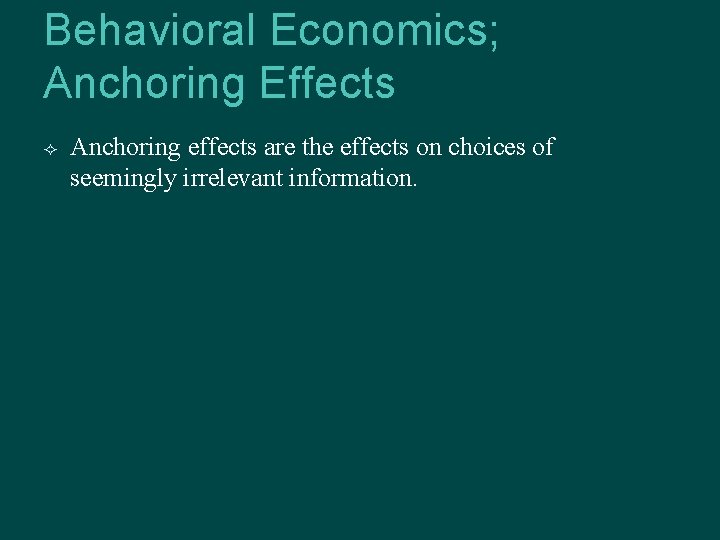 Behavioral Economics; Anchoring Effects

Anchoring effects are the effects on choices of seemingly irrelevant information.